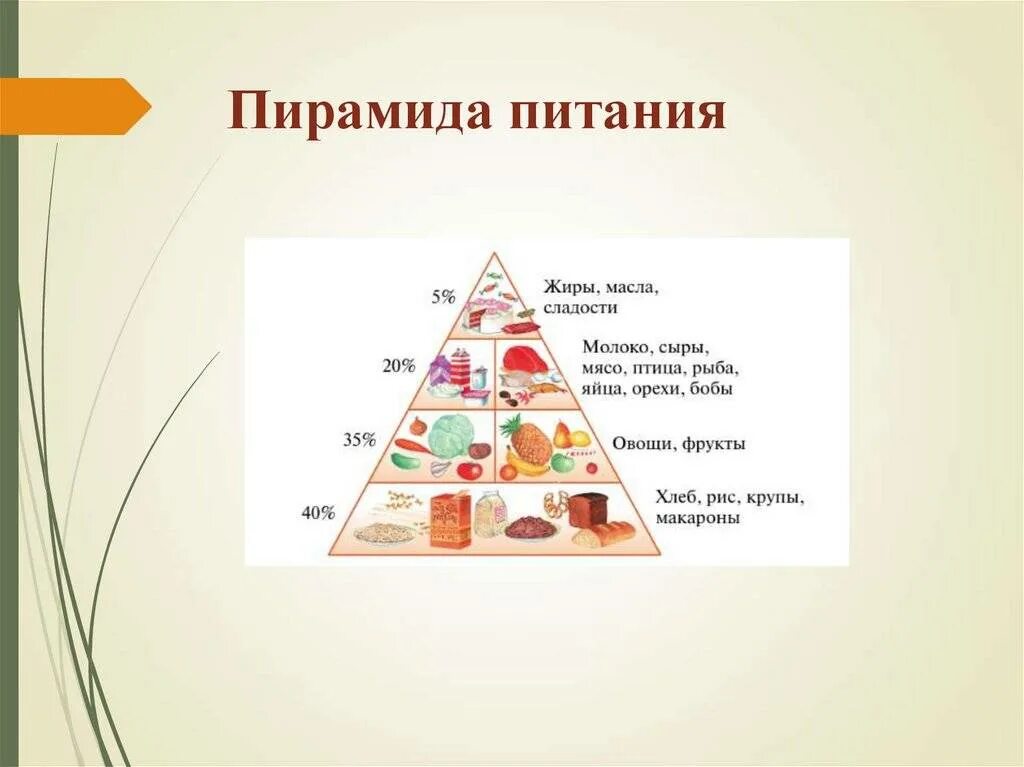 Пирамида питания

5%
Жиры, масла, сладости

20%
Молоко, сыры, мясо, птица, рыба, яйца, орехи, бобы

35%
Овощи, фрукты

40%
Хлеб, рис, крупы, макароны